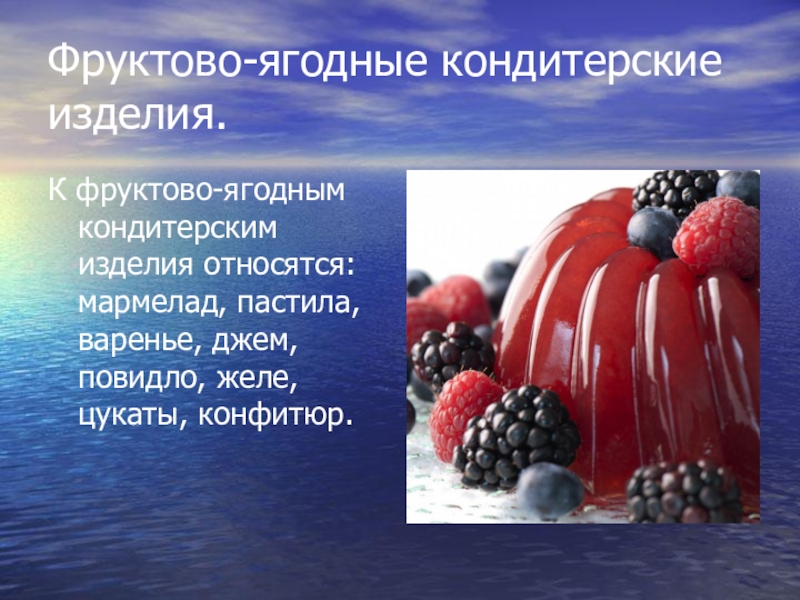 Фруктово-ягодные кондитерские изделия.

К фруктово-ягодным кондитерским изделия относятся: мармелад, пастила, варенье, джем, повидло, желе, цукаты, конфитюр.